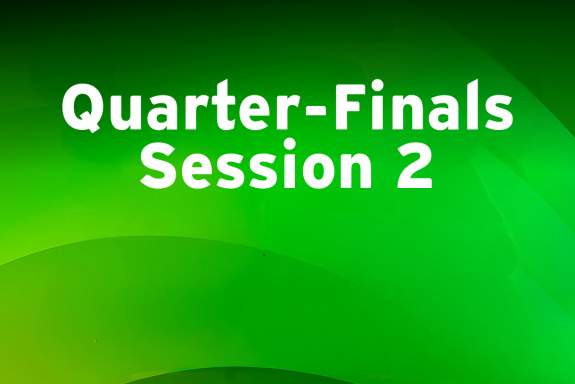 Quarter-Finals
Session 2